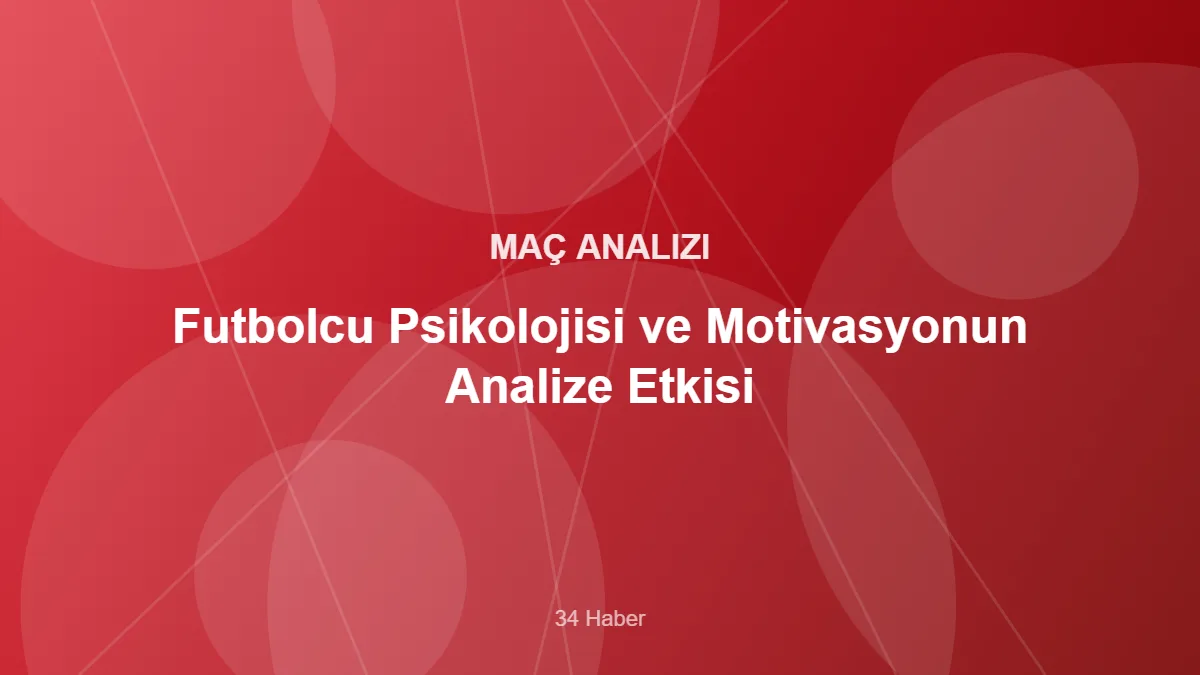 MAÇ ANALIZI

Futbolcu Psikolojisi ve Motivasyonun Analize Etkisi

34 Haber